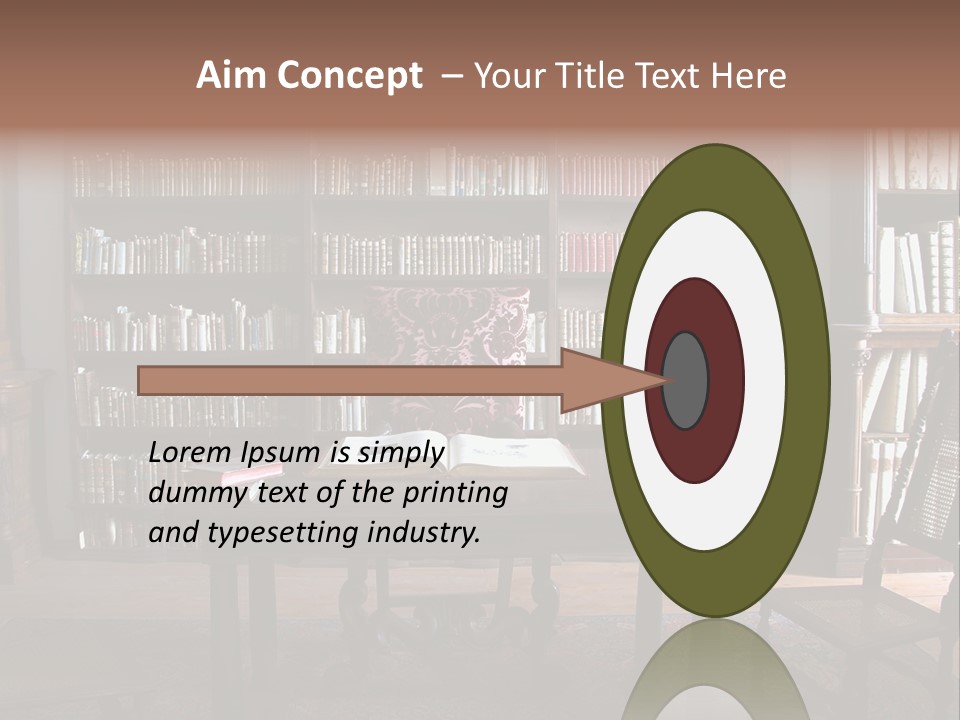 Aim Concept – Your Title Text Here

Lorem Ipsum is simply dummy text of the printing and typesetting industry.